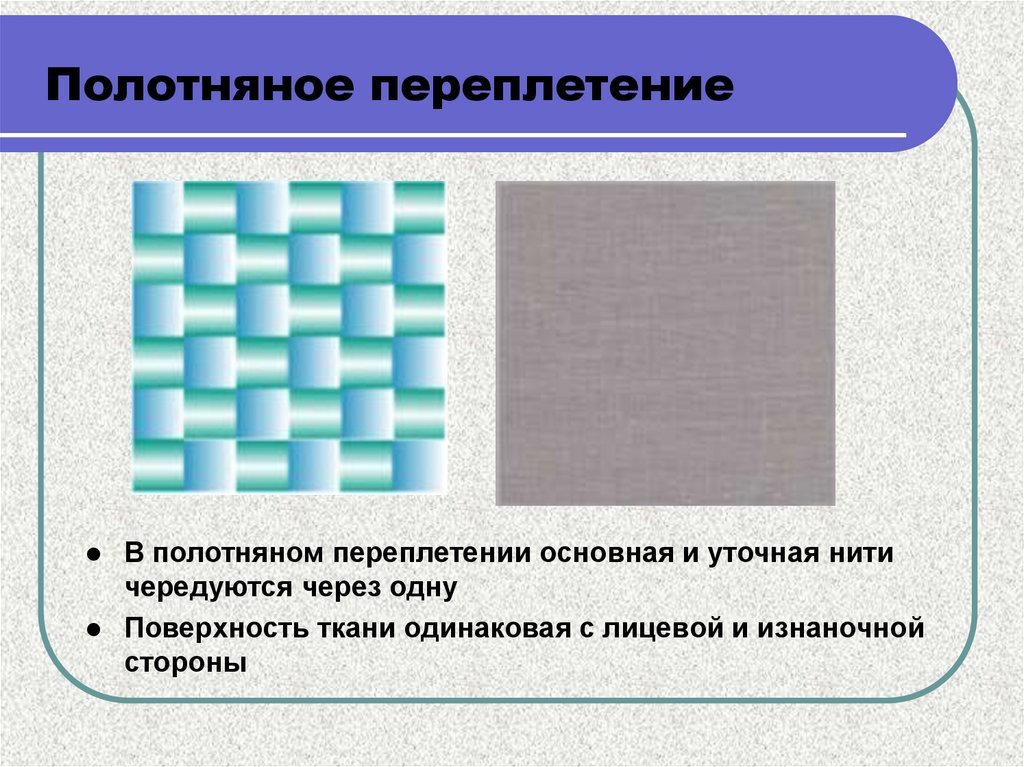 Полотняное переплетение

- В полотняном переплетении основная и уточная нити чередуются через одну
- Поверхность ткани одинаковая с лицевой и изнаночной стороны